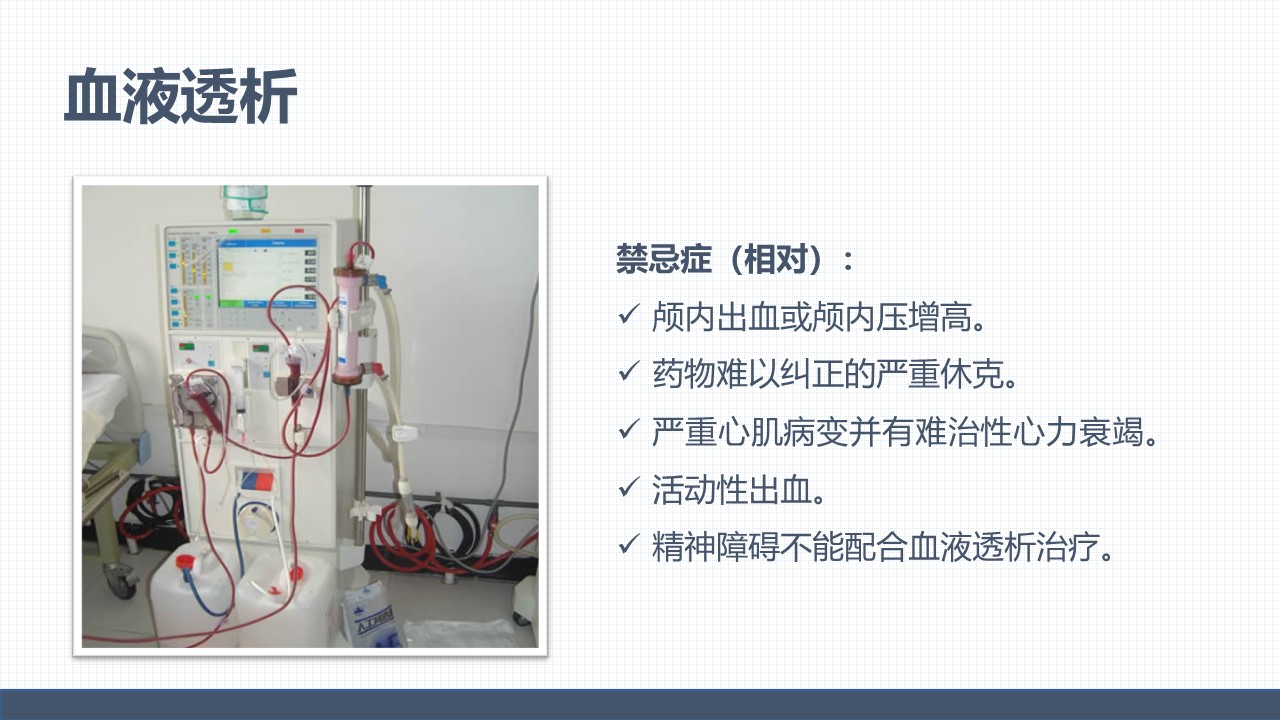 血液透析

禁忌症（相对）：

✓ 颅内出血或颅内压增高。

✓ 药物难以纠正的严重休克。

✓ 严重心肌病变并有难治性心力衰竭。

✓ 活动性出血。

✓ 精神障碍不能配合血液透析治疗。